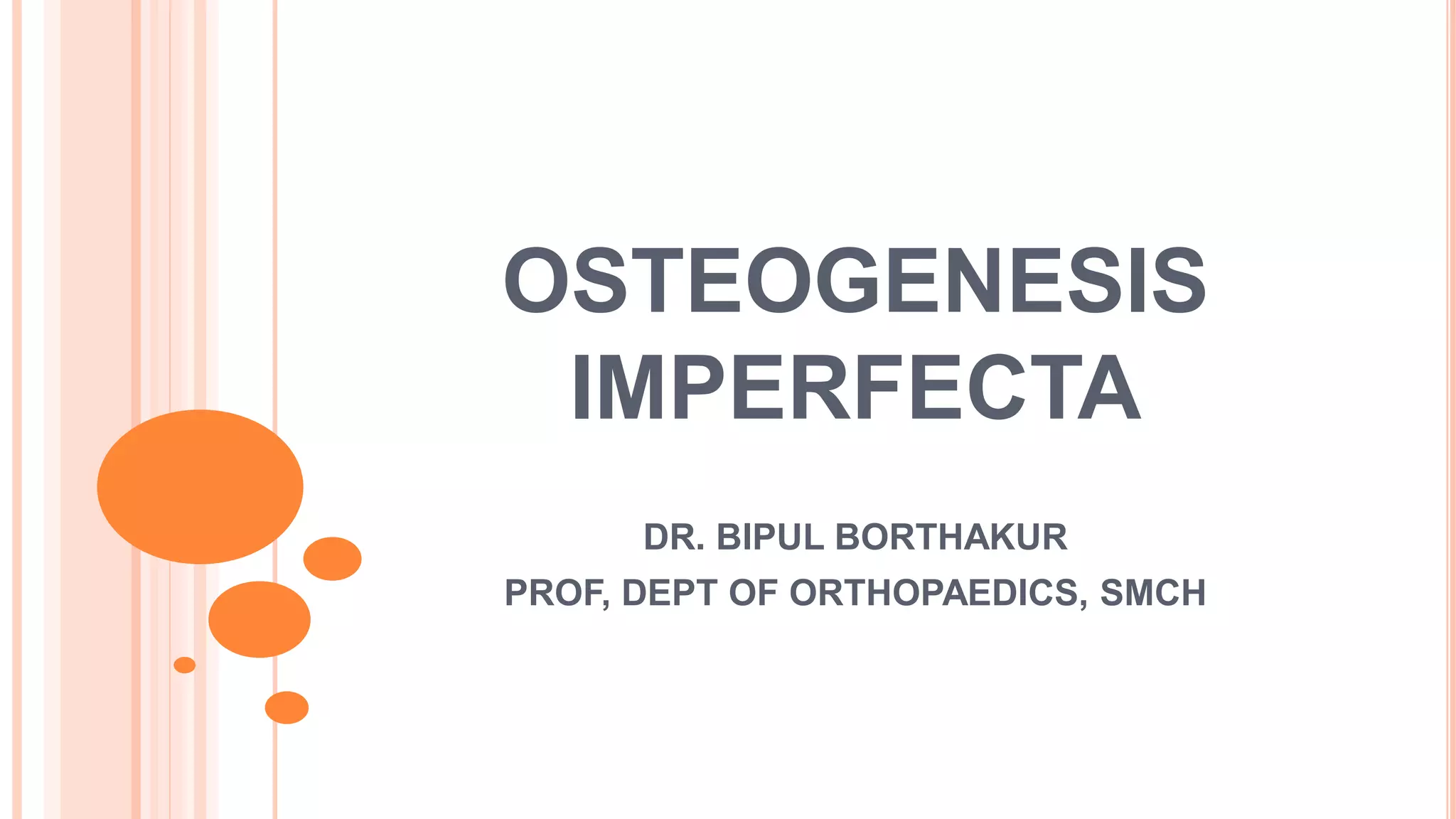 OSTEOGENESIS IMPERFECTA

DR. BIPUL BORTHAKUR
PROF, DEPT OF ORTHOPAEDICS, SMCH